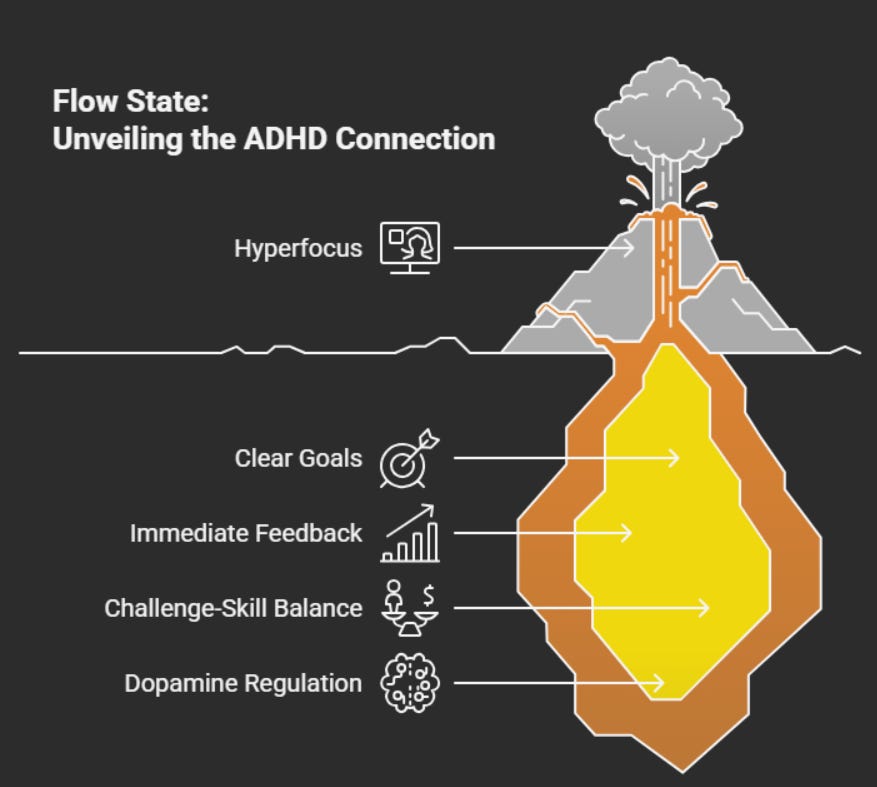 Flow State:
Unveiling the ADHD Connection

Hyperfocus

Clear Goals

Immediate Feedback

Challenge-Skill Balance

Dopamine Regulation